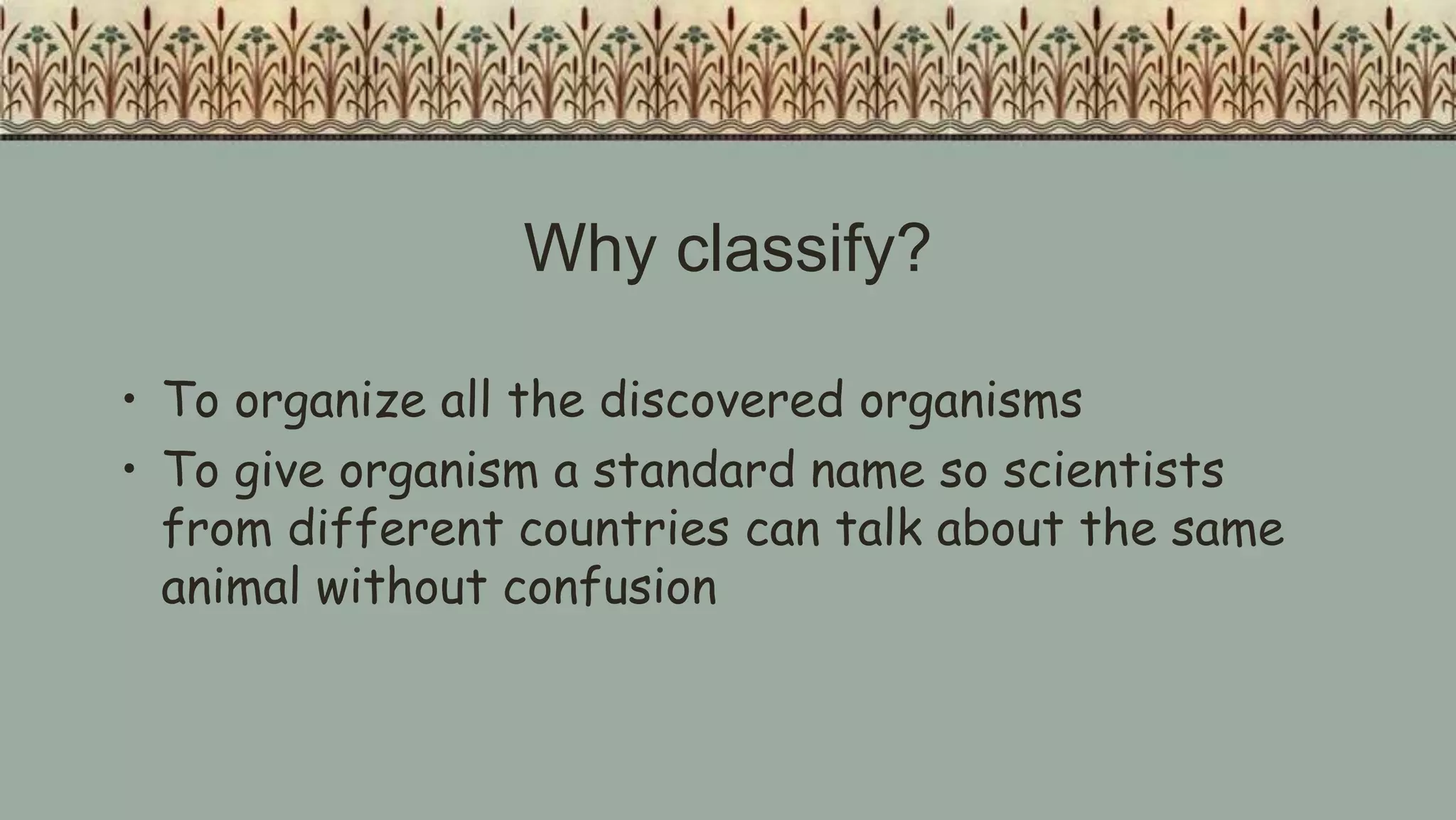 Why classify?

• To organize all the discovered organisms
• To give organism a standard name so scientists from different countries can talk about the same animal without confusion